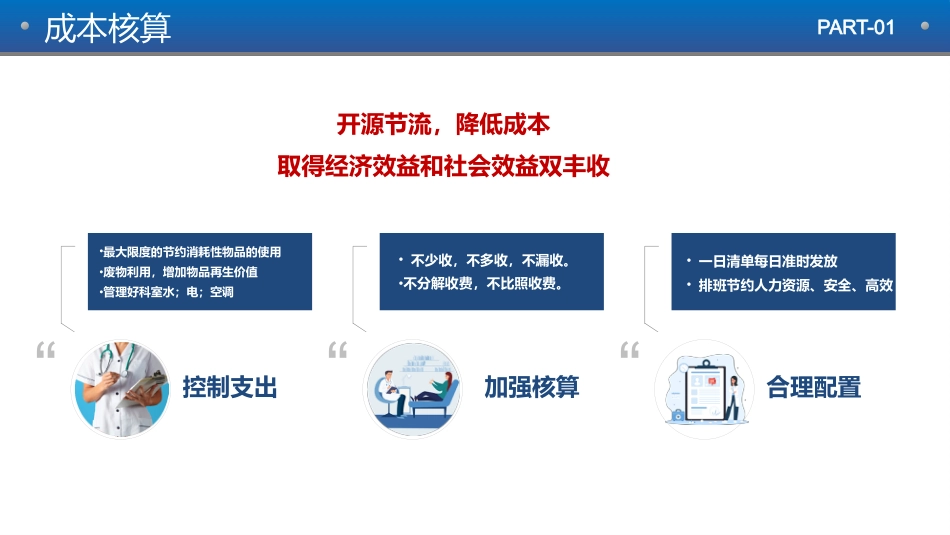 成本核算

PART-01

开源节流，降低成本
取得经济效益和社会效益双丰收

•最大限度的节约消耗性物品的使用
•废物利用，增加物品再生价值
•管理好科室水；电；空调

控制支出

• 不少收，不多收，不漏收。
•不分解收费，不比照收费。

加强核算

• 一日清单每日准时发放
• 排班节约人力资源、安全、高效

合理配置